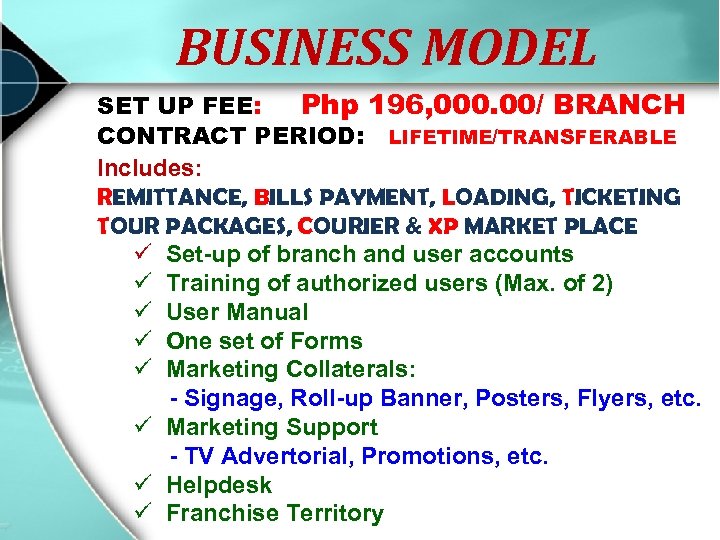 BUSINESS MODEL

SET UP FEE: Php 196,000.00/ BRANCH
CONTRACT PERIOD: LIFETIME/TRANSFERABLE

Includes:
REMITTANCE, BILLS PAYMENT, LOADING, TICKETING TOUR PACKAGES, COURIER & XP MARKET PLACE

✓ Set-up of branch and user accounts
✓ Training of authorized users (Max. of 2)
✓ User Manual
✓ One set of Forms
✓ Marketing Collaterals:
- Signage, Roll-up Banner, Posters, Flyers, etc.
✓ Marketing Support
- TV Advertorial, Promotions, etc.
✓ Helpdesk
✓ Franchise Territory